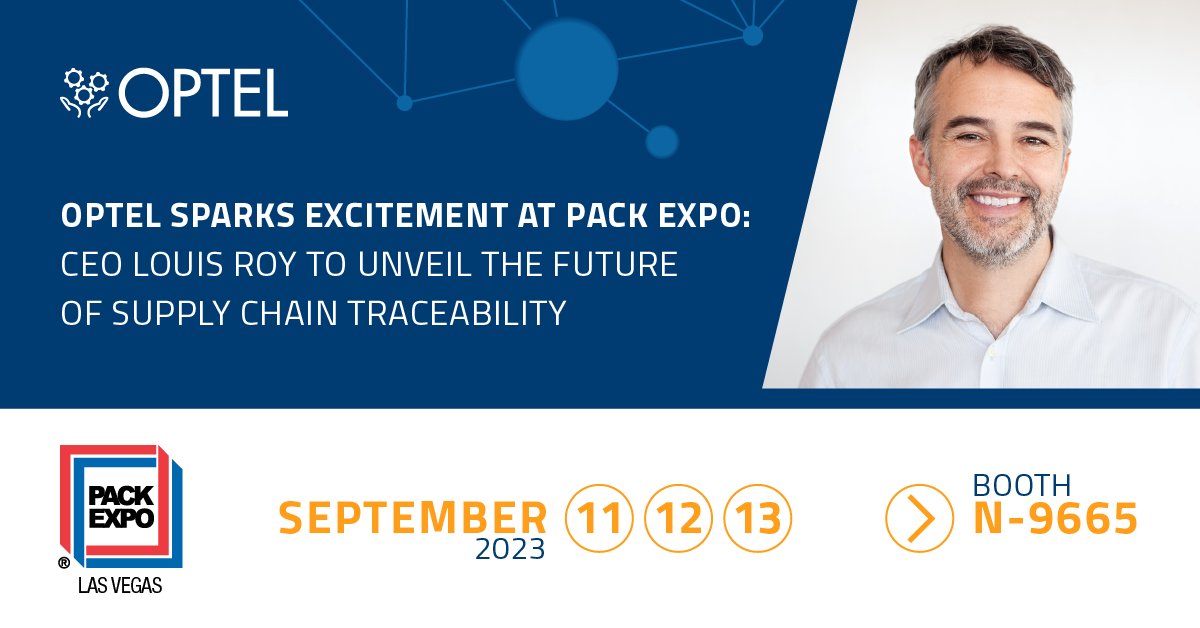 OPTEL

OPTEL SPARKS EXCITEMENT AT PACK EXPO: CEO LOUIS ROY TO UNVEIL THE FUTURE OF SUPPLY CHAIN TRACEABILITY

PACK EXPO ® LAS VEGAS

SEPTEMBER 2023 11 12 13

BOOTH N-9665